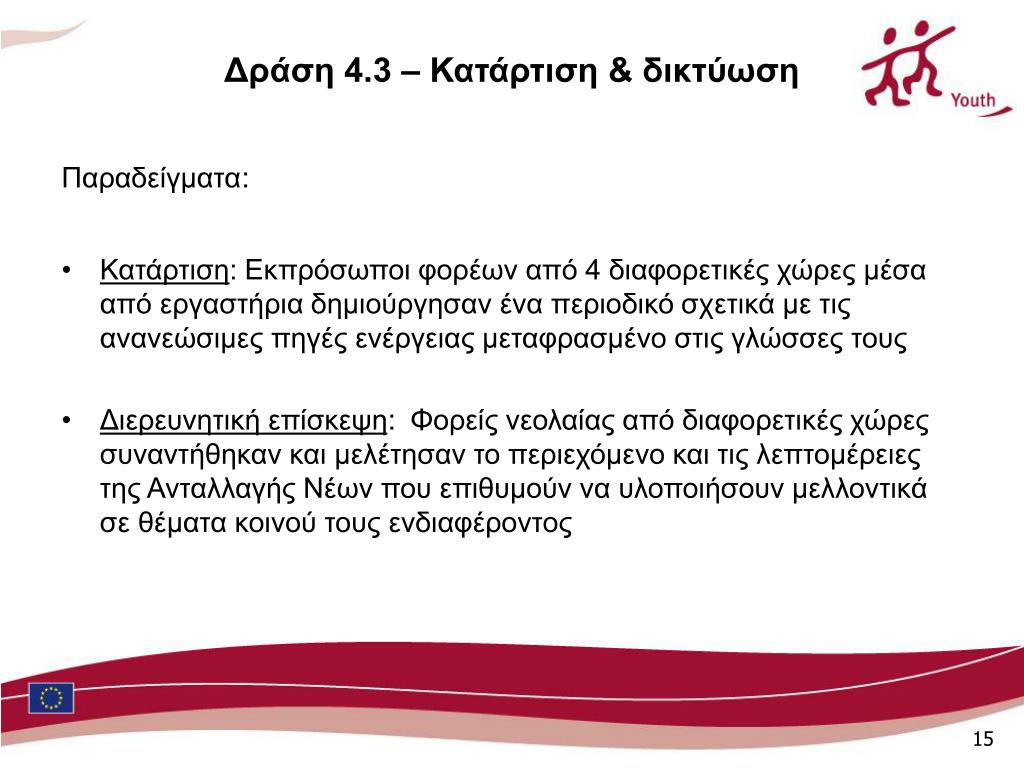 Δράση 4.3 – Κατάρτιση & δικτύωση

Youth

Παραδείγματα:

• Κατάρτιση: Εκπρόσωποι φορέων από 4 διαφορετικές χώρες μέσα από εργαστήρια δημιούργησαν ένα περιοδικό σχετικά με τις ανανεώσιμες πηγές ενέργειας μεταφρασμένο στις γλώσσες τους

• Διερευνητική επίσκεψη: Φορείς νεολαίας από διαφορετικές χώρες συναντήθηκαν και μελέτησαν το περιεχόμενο και τις λεπτομέρειες της Ανταλλαγής Νέων που επιθυμούν να υλοποιήσουν μελλοντικά σε θέματα κοινού τους ενδιαφέροντος

15